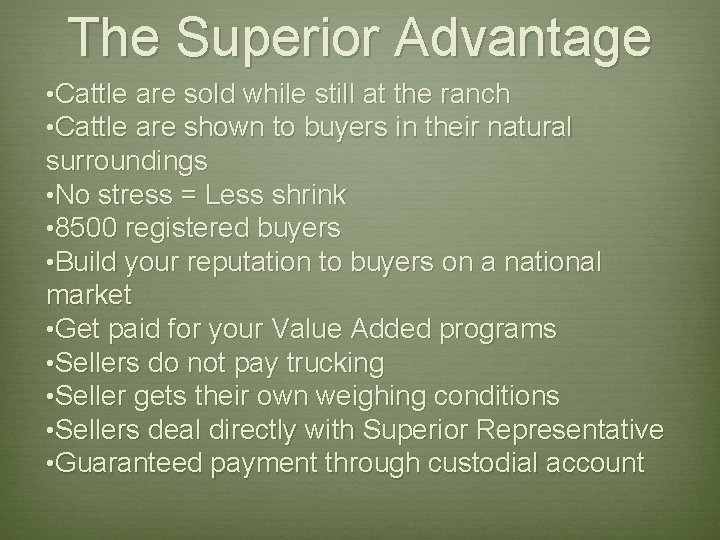 The Superior Advantage

•Cattle are sold while still at the ranch
•Cattle are shown to buyers in their natural surroundings
•No stress = Less shrink
•8500 registered buyers
•Build your reputation to buyers on a national market
•Get paid for your Value Added programs
•Sellers do not pay trucking
•Seller gets their own weighing conditions
•Sellers deal directly with Superior Representative
•Guaranteed payment through custodial account